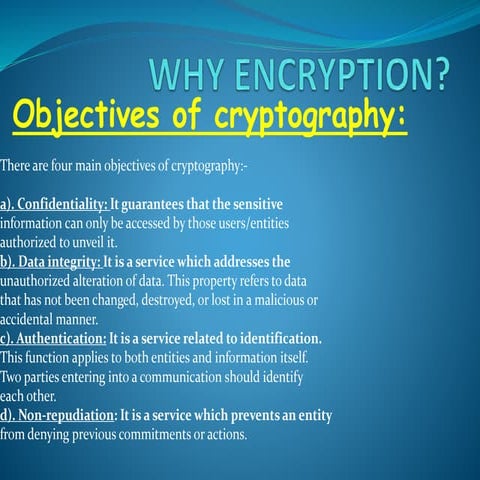 WHY ENCRYPTION?

Objectives of cryptography:

There are four main objectives of cryptography:-

a). Confidentiality: It guarantees that the sensitive information can only be accessed by those users/entities authorized to unveil it.
b). Data integrity: It is a service which addresses the unauthorized alteration of data. This property refers to data that has not been changed, destroyed, or lost in a malicious or accidental manner.
c). Authentication: It is a service related to identification. This function applies to both entities and information itself. Two parties entering into a communication should identify each other.
d). Non-repudiation: It is a service which prevents an entity from denying previous commitments or actions.